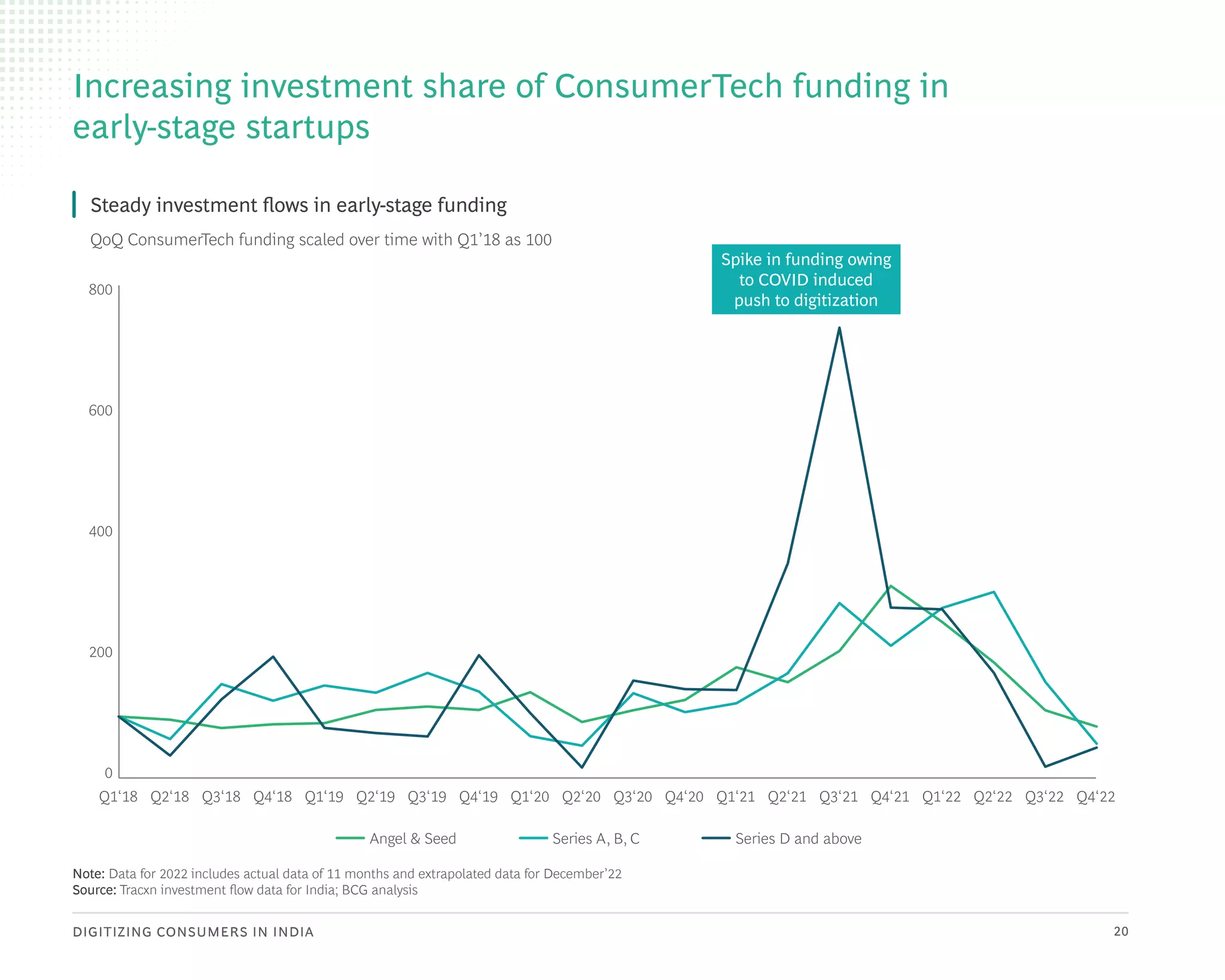 Increasing investment share of ConsumerTech funding in early-stage startups

Steady investment flows in early-stage funding

QoQ ConsumerTech funding scaled over time with Q1’18 as 100

Spike in funding owing to COVID induced push to digitization

800
600
400
200
0

Q1‘18 Q2‘18 Q3‘18 Q4‘18 Q1‘19 Q2‘19 Q3‘19 Q4‘19 Q1‘20 Q2‘20 Q3‘20 Q4‘20 Q1‘21 Q2‘21 Q3‘21 Q4‘21 Q1‘22 Q2‘22 Q3‘22 Q4‘22

Angel & Seed
Series A, B, C
Series D and above

Note: Data for 2022 includes actual data of 11 months and extrapolated data for December’22
Source: Tracxn investment flow data for India; BCG analysis

DIGITIZING CONSUMERS IN INDIA

20